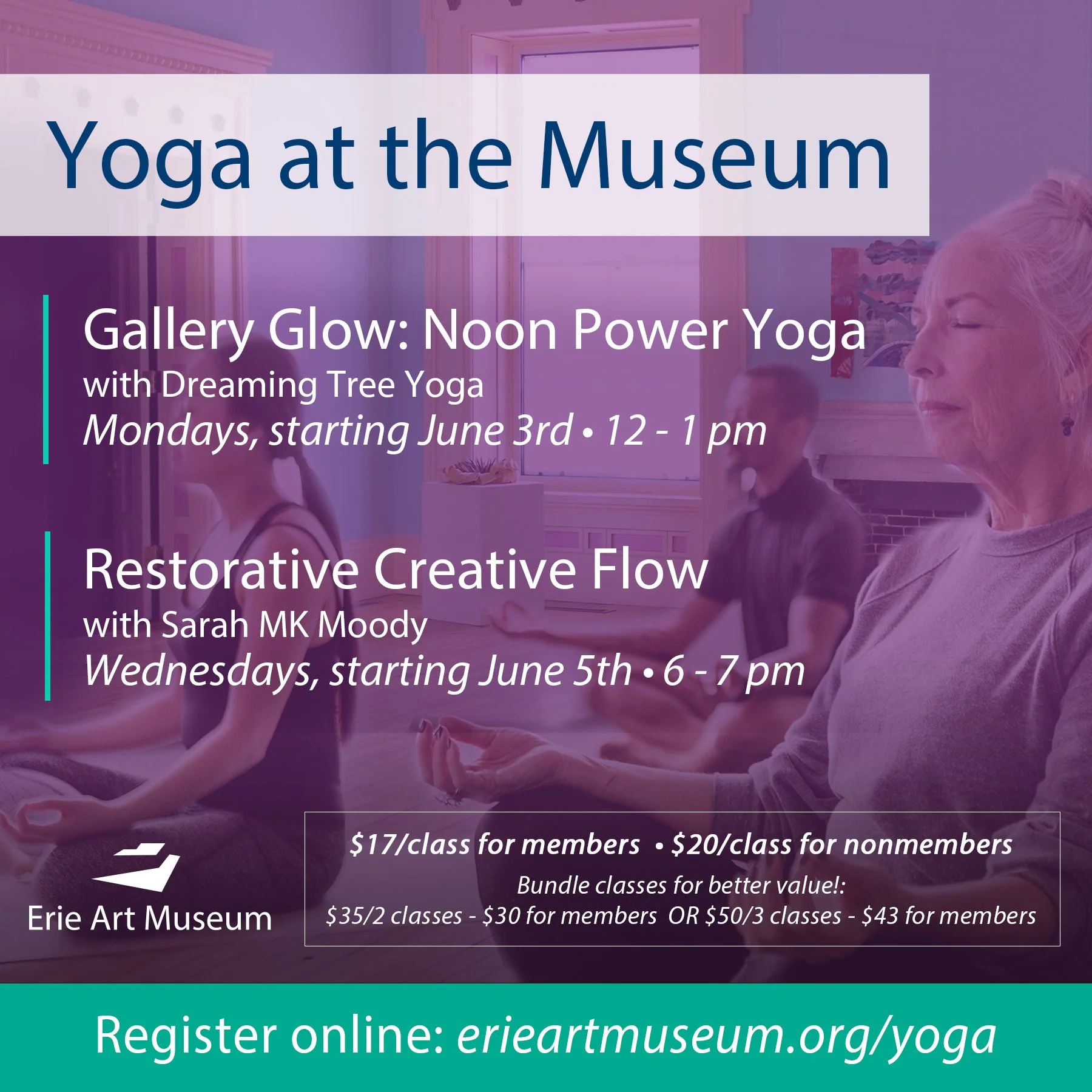 Yoga at the Museum

Gallery Glow: Noon Power Yoga
with Dreaming Tree Yoga
Mondays, starting June 3rd • 12 - 1 pm

Restorative Creative Flow
with Sarah MK Moody
Wednesdays, starting June 5th • 6 - 7 pm

Erie Art Museum

\$17/class for members • \$20/class for nonmembers
Bundle classes for better value!:
\$35/2 classes - \$30 for members OR \$50/3 classes - \$43 for members

Register online: erieartmuseum.org/yoga